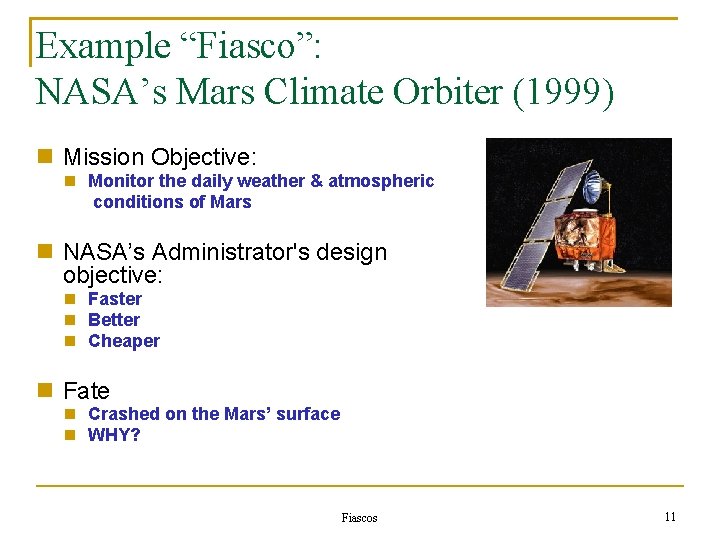 Example “Fiasco”:
NASA’s Mars Climate Orbiter (1999)

Mission Objective:
Monitor the daily weather & atmospheric conditions of Mars

NASA’s Administrator's design objective:
Faster
Better
Cheaper

Fate
Crashed on the Mars’ surface
WHY?

Fiascos

11